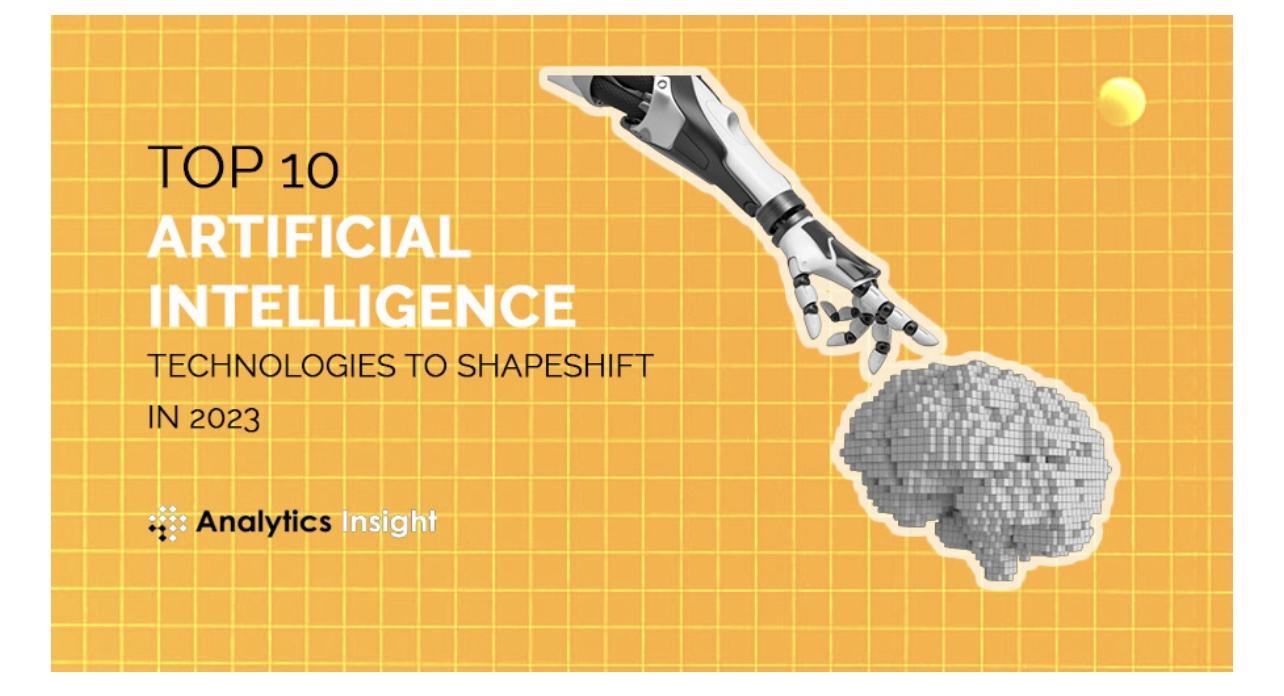 TOP 10
ARTIFICIAL
INTELLIGENCE
TECHNOLOGIES TO SHAPESHIFT
IN 2023

Analytics Insight